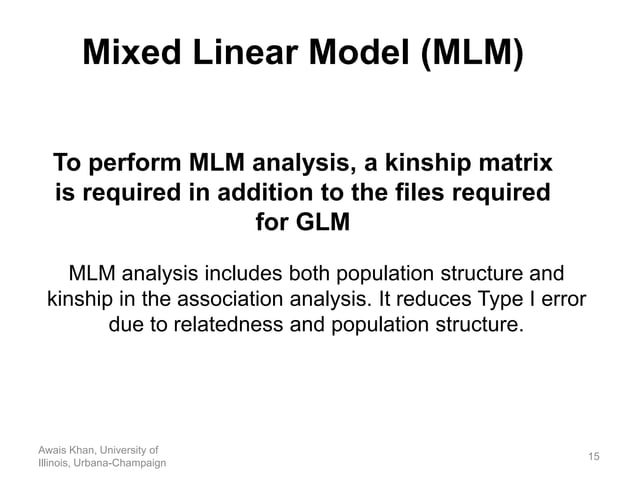 Mixed Linear Model (MLM)

To perform MLM analysis, a kinship matrix is required in addition to the files required for GLM

MLM analysis includes both population structure and kinship in the association analysis. It reduces Type I error due to relatedness and population structure.

Awais Khan, University of Illinois, Urbana-Champaign

15